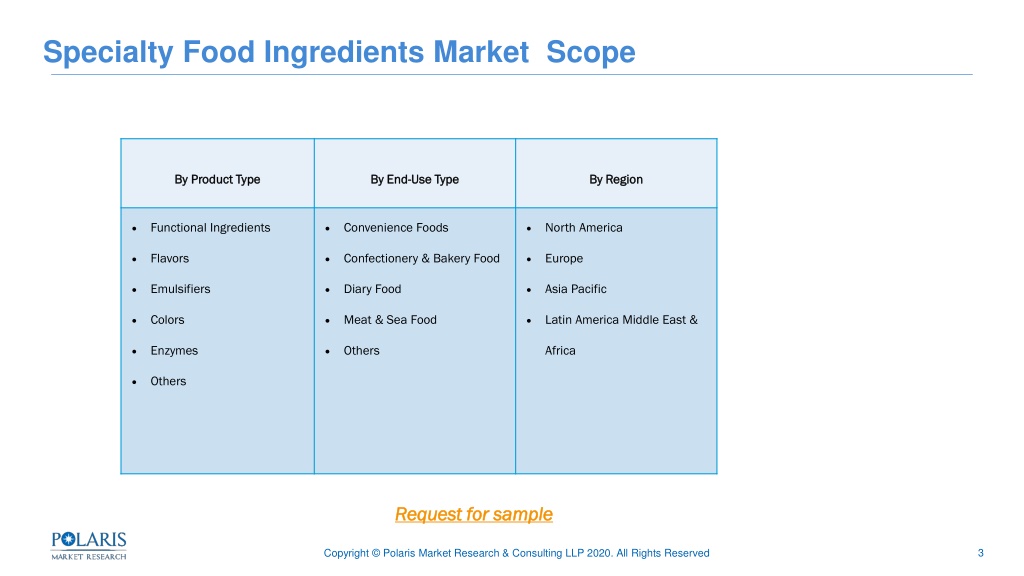 Specialty Food Ingredients Market Scope

| By Product Type | By End-Use Type | By Region |
|---|---|---|
| • Functional Ingredients<br>• Flavors<br>• Emulsifiers<br>• Colors<br>• Enzymes<br>• Others | • Convenience Foods<br>• Confectionery & Bakery Food<br>• Diary Food<br>• Meat & Sea Food<br>• Others | • North America<br>• Europe<br>• Asia Pacific<br>• Latin America Middle East & Africa |

Request for sample

POLARIS MARKET RESEARCH

Copyright © Polaris Market Research & Consulting LLP 2020. All Rights Reserved

3